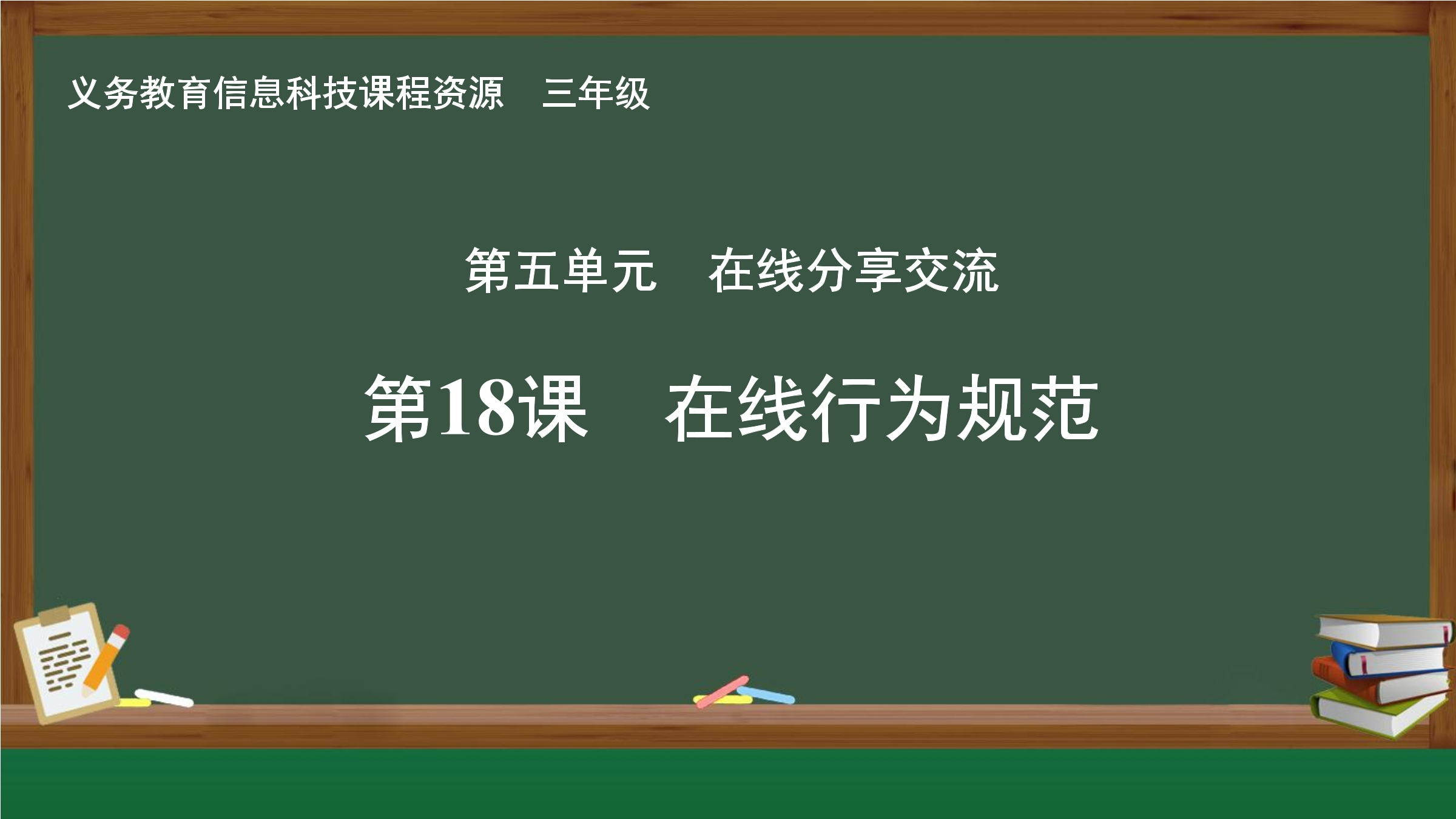 义务教育信息科技课程资源　三年级

第五单元　在线分享交流

第18课　在线行为规范